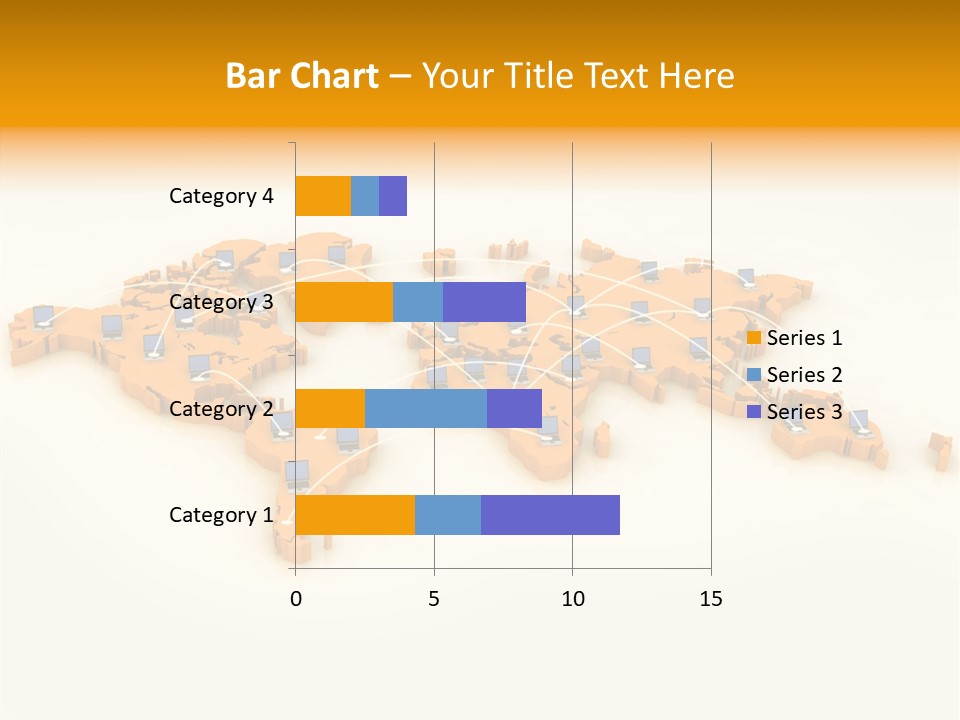 Bar Chart – Your Title Text Here

Category 4
Category 3
Category 2
Category 1

0
5
10
15

Series 1
Series 2
Series 3